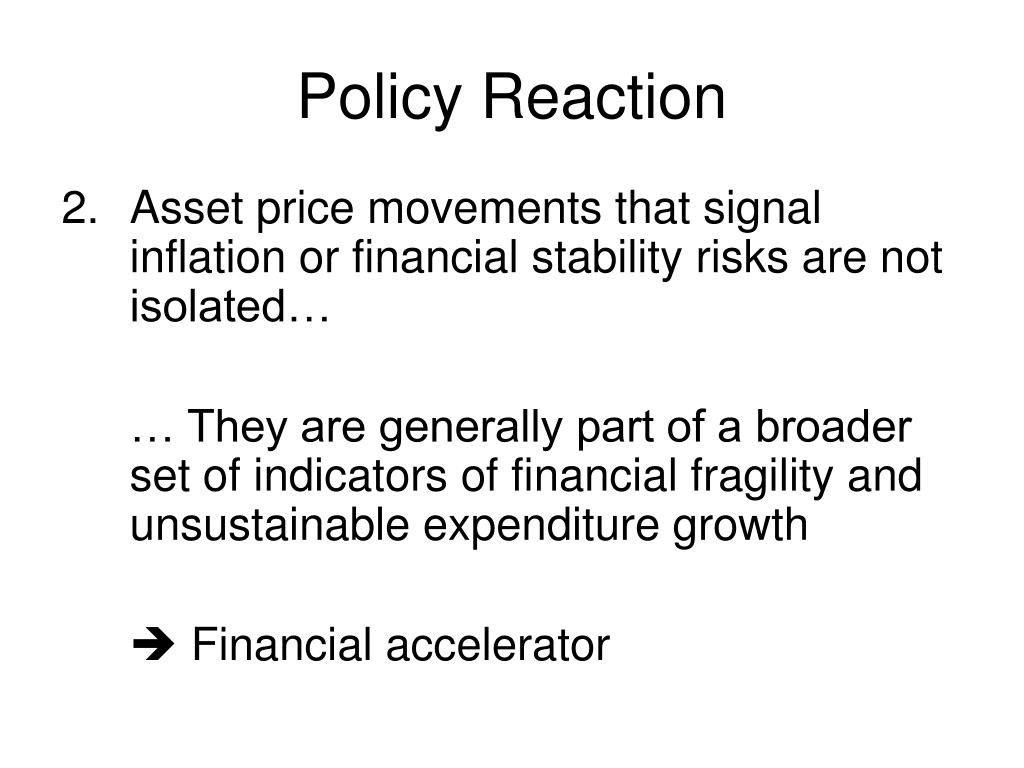 Policy Reaction

2. Asset price movements that signal inflation or financial stability risks are not isolated…

… They are generally part of a broader set of indicators of financial fragility and unsustainable expenditure growth

➔ Financial accelerator